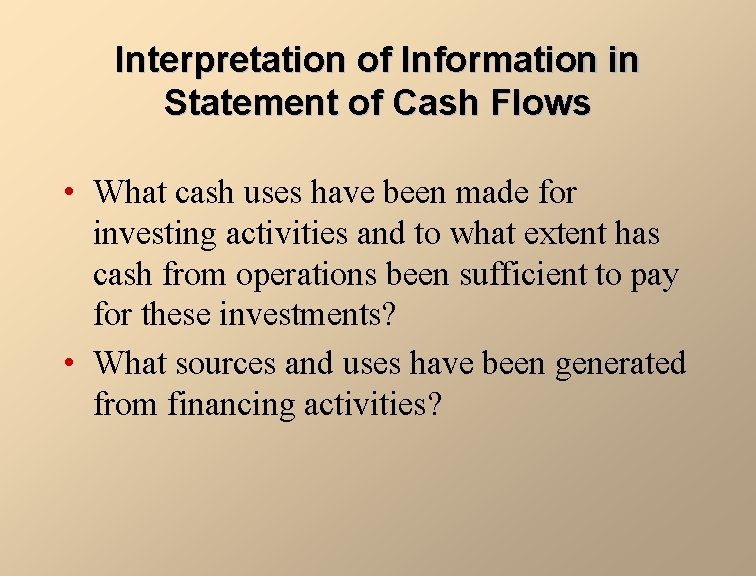 Interpretation of Information in Statement of Cash Flows

• What cash uses have been made for investing activities and to what extent has cash from operations been sufficient to pay for these investments?

• What sources and uses have been generated from financing activities?